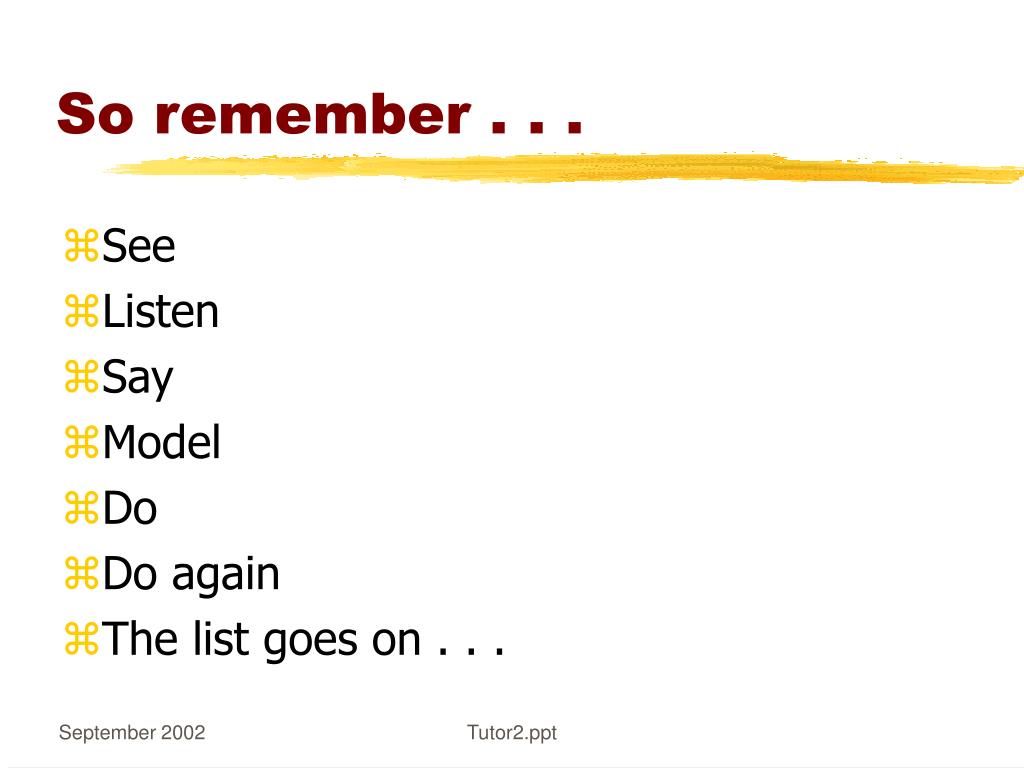 So remember . . .

⌘See
⌘Listen
⌘Say
⌘Model
⌘Do
⌘Do again
⌘The list goes on . . .

September 2002

Tutor2.ppt